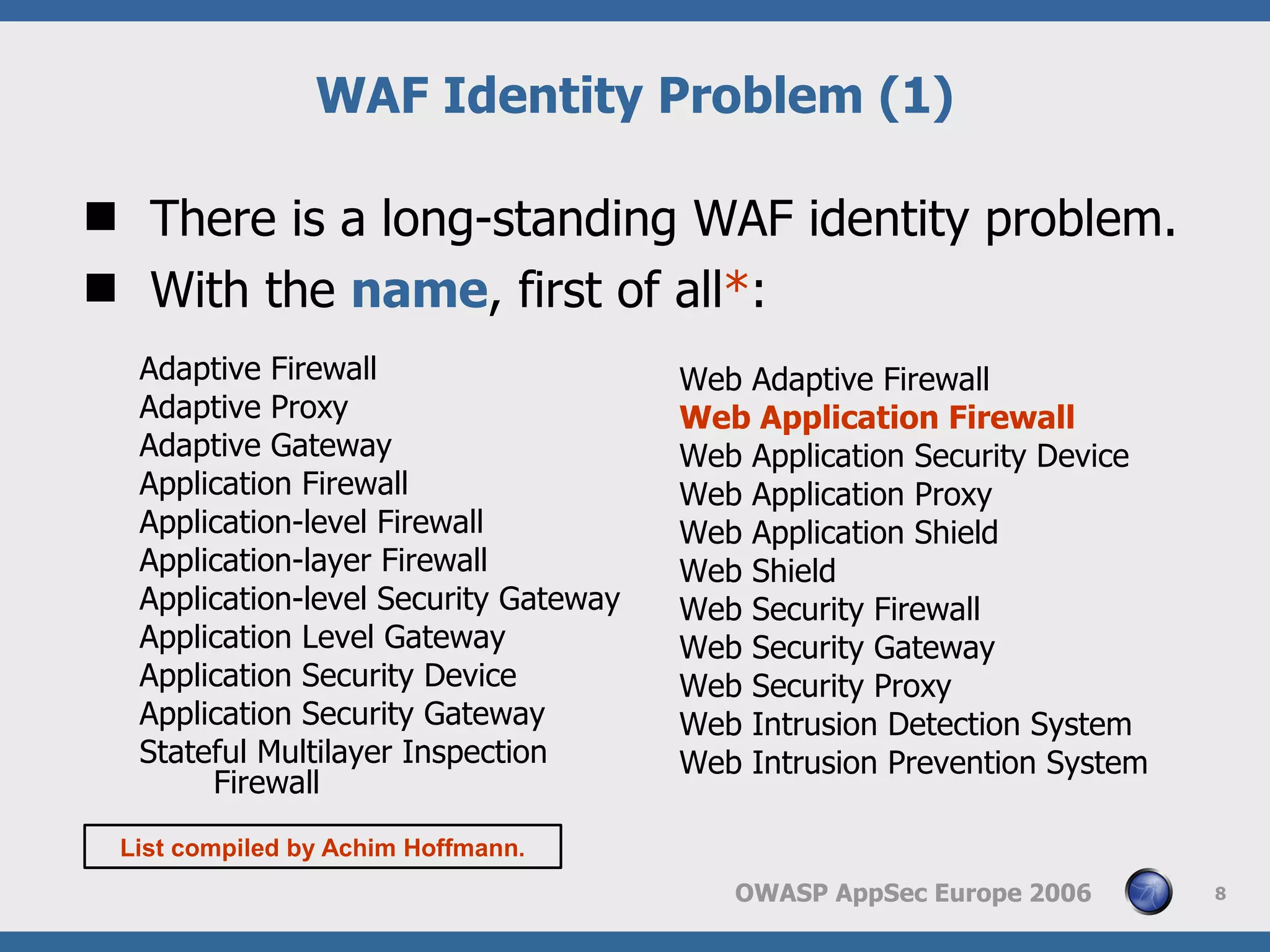 WAF Identity Problem (1)

■ There is a long-standing WAF identity problem.

■ With the name, first of all*:

Adaptive Firewall
Adaptive Proxy
Adaptive Gateway
Application Firewall
Application-level Firewall
Application-layer Firewall
Application-level Security Gateway
Application Level Gateway
Application Security Device
Application Security Gateway
Stateful Multilayer Inspection Firewall

Web Adaptive Firewall
Web Application Firewall
Web Application Security Device
Web Application Proxy
Web Application Shield
Web Shield
Web Security Firewall
Web Security Gateway
Web Security Proxy
Web Intrusion Detection System
Web Intrusion Prevention System

List compiled by Achim Hoffmann.

OWASP AppSec Europe 2006

8